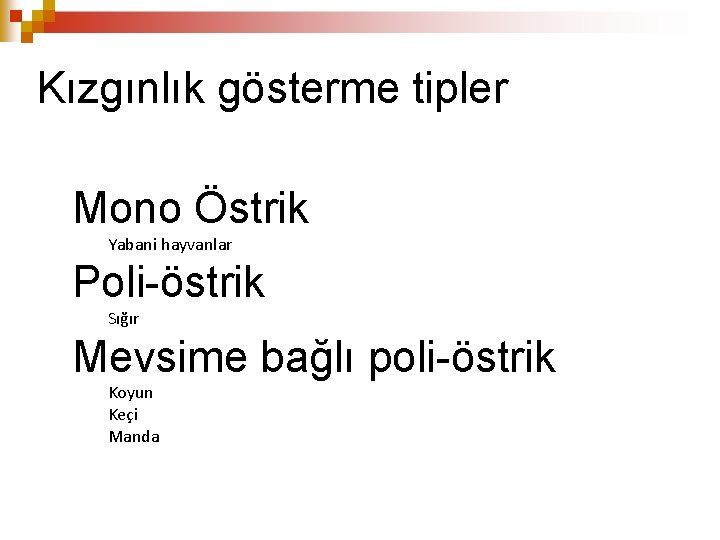 Kızgınlık gösterme tipler

Mono Östrik

Yabani hayvanlar

Poli-östrik

Sığır

Mevsime bağlı poli-östrik

Koyun
Keçi
Manda